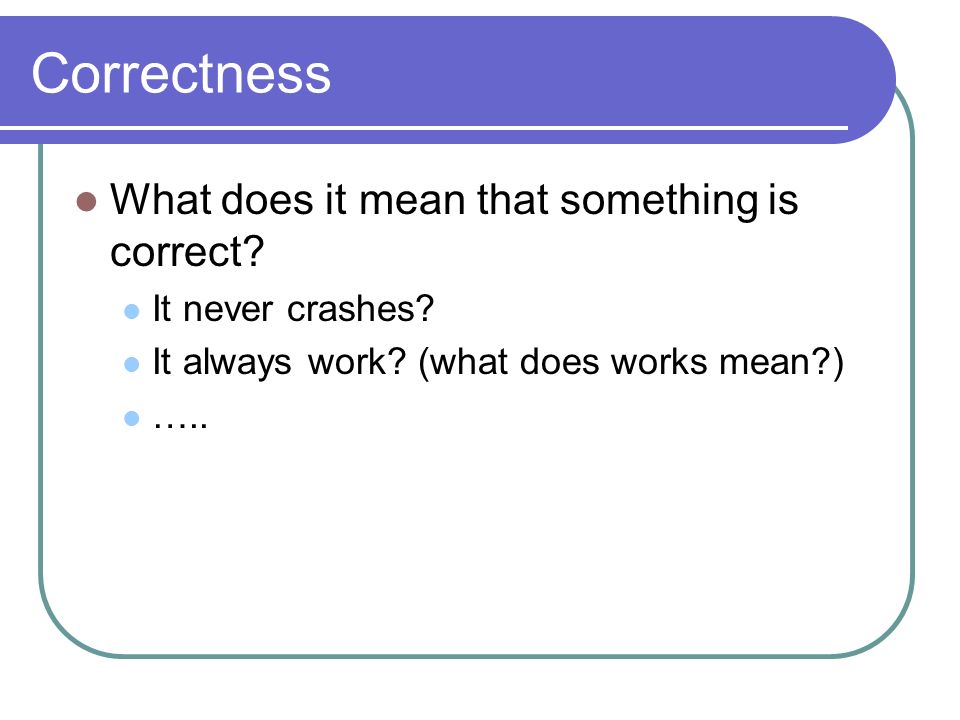 Correctness

What does it mean that something is correct?

It never crashes?

It always work? (what does works mean?)

…..